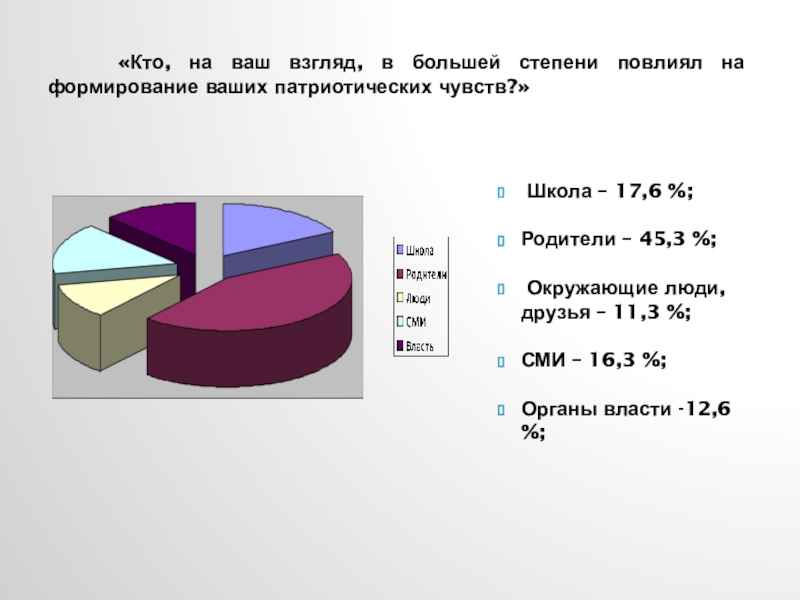 «Кто, на ваш взгляд, в большей степени повлиял на формирование ваших патриотических чувств?»

Школа
Родители
Люди
СМИ
Власть

Школа – 17,6 %;

Родители – 45,3 %;

Окружающие люди, друзья – 11,3 %;

СМИ – 16,3 %;

Органы власти -12,6 %;